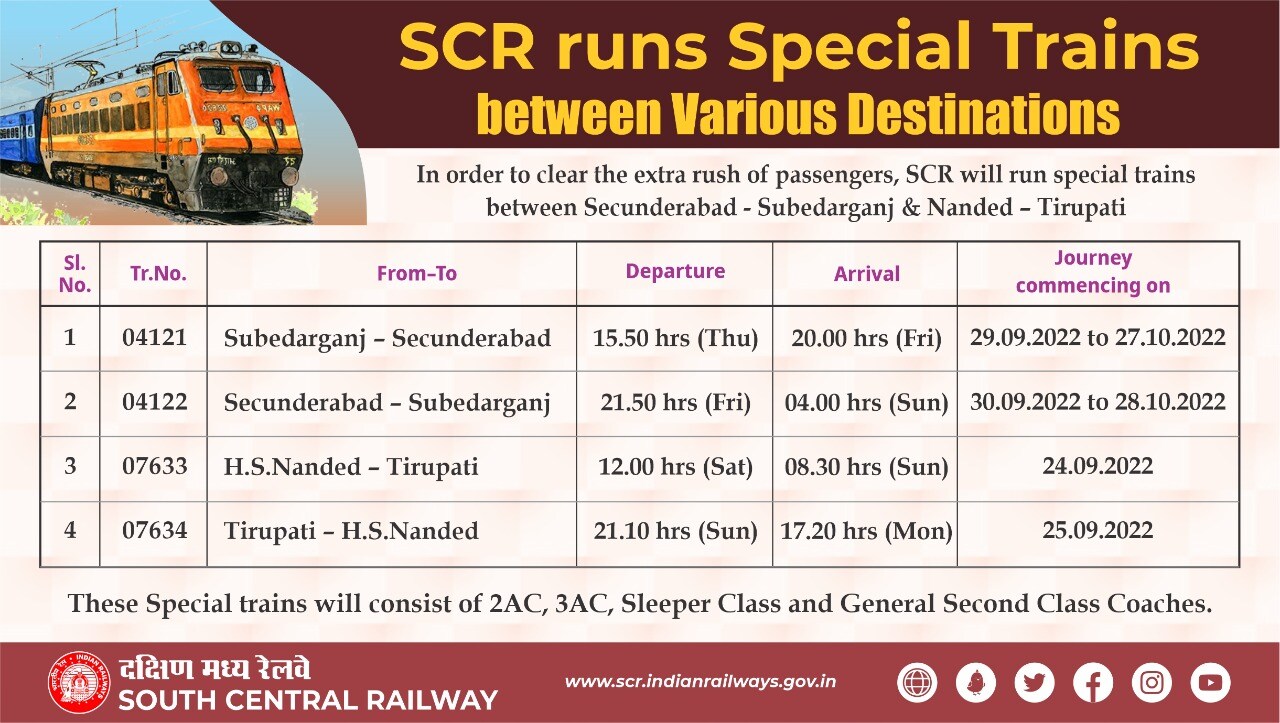 SCR runs Special Trains
between Various Destinations

In order to clear the extra rush of passengers, SCR will run special trains between Secunderabad - Subedarganj & Nanded – Tirupati

| Sl. No. | Tr.No. | From–To | Departure | Arrival | Journey commencing on |
|---|---|---|---|---|---|
| 1 | 04121 | Subedarganj – Secunderabad | 15.50 hrs (Thu) | 20.00 hrs (Fri) | 29.09.2022 to 27.10.2022 |
| 2 | 04122 | Secunderabad – Subedarganj | 21.50 hrs (Fri) | 04.00 hrs (Sun) | 30.09.2022 to 28.10.2022 |
| 3 | 07633 | H.S.Nanded – Tirupati | 12.00 hrs (Sat) | 08.30 hrs (Sun) | 24.09.2022 |
| 4 | 07634 | Tirupati – H.S.Nanded | 21.10 hrs (Sun) | 17.20 hrs (Mon) | 25.09.2022 |

These Special trains will consist of 2AC, 3AC, Sleeper Class and General Second Class Coaches.

INDIAN RAILWAYS
दक्षिण मध्य रेलवे
SOUTH CENTRAL RAILWAY

www.scr.indianrailways.gov.in